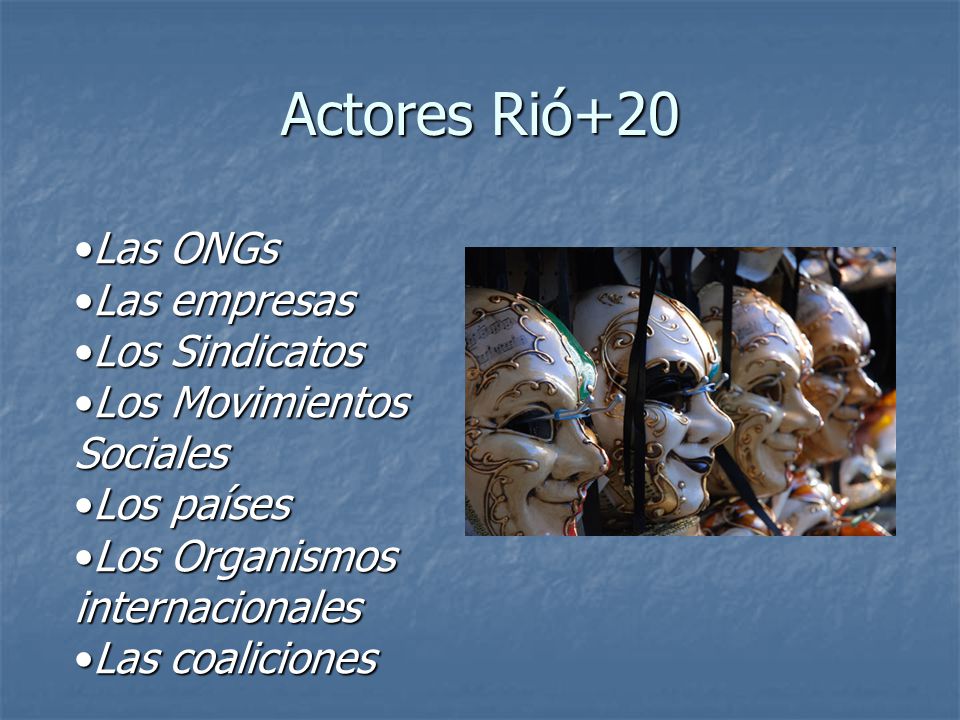 Actores Rió+20

•Las ONGs
•Las empresas
•Los Sindicatos
•Los Movimientos Sociales
•Los países
•Los Organismos internacionales
•Las coaliciones